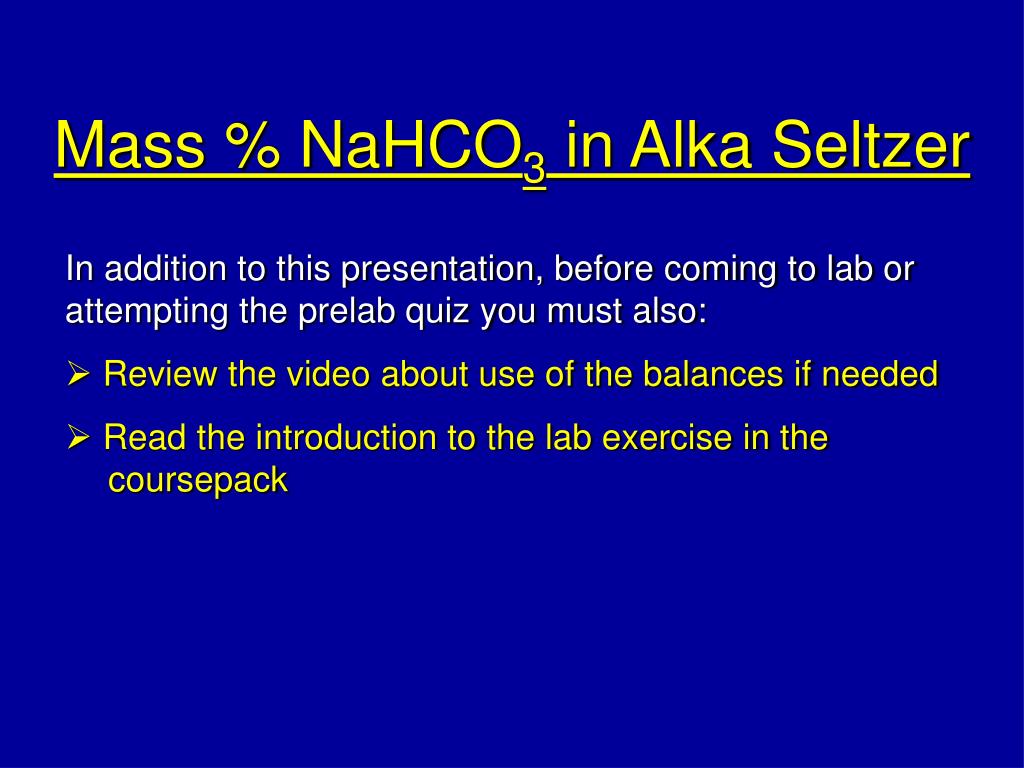 Mass % $NaHCO_3$ in Alka Seltzer

In addition to this presentation, before coming to lab or attempting the prelab quiz you must also:

➢ Review the video about use of the balances if needed

➢ Read the introduction to the lab exercise in the coursepack